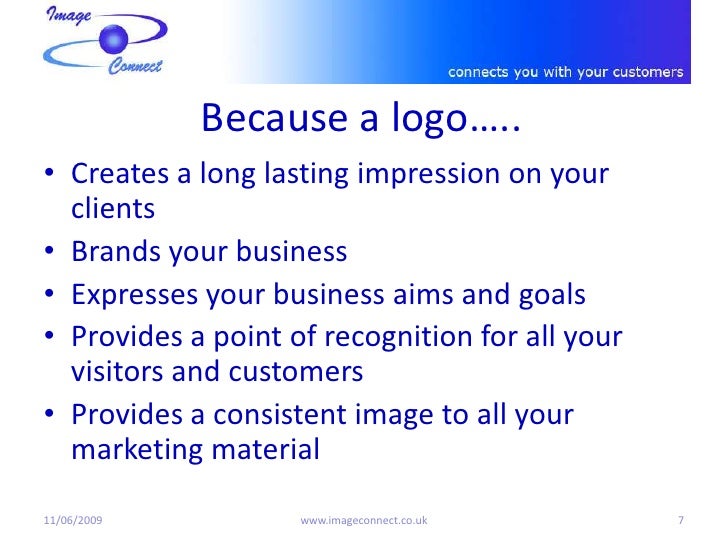 Image Connect

connects you with your customers

Because a logo…..

• Creates a long lasting impression on your clients
• Brands your business
• Expresses your business aims and goals
• Provides a point of recognition for all your visitors and customers
• Provides a consistent image to all your marketing material

11/06/2009 www.imageconnect.co.uk 7